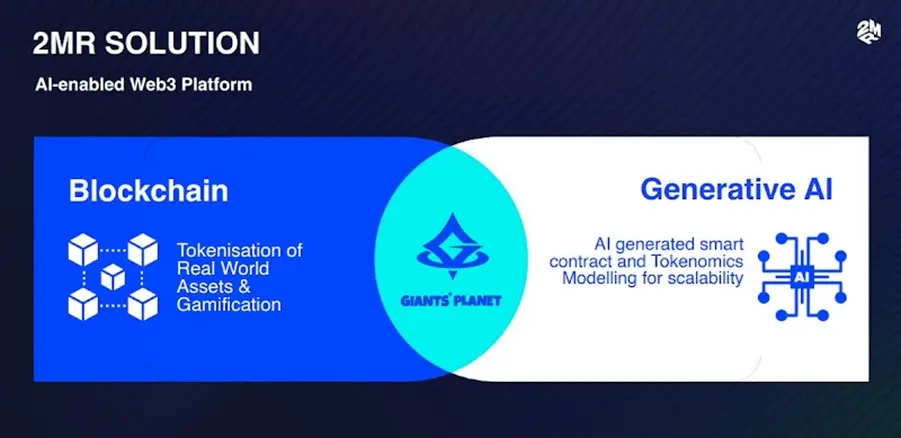 2MR SOLUTION

AI-enabled Web3 Platform

2MR

Blockchain

Tokenisation of Real World Assets & Gamification

GIANTS' PLANET

Generative AI

AI generated smart contract and Tokenomics Modelling for scalability

AI